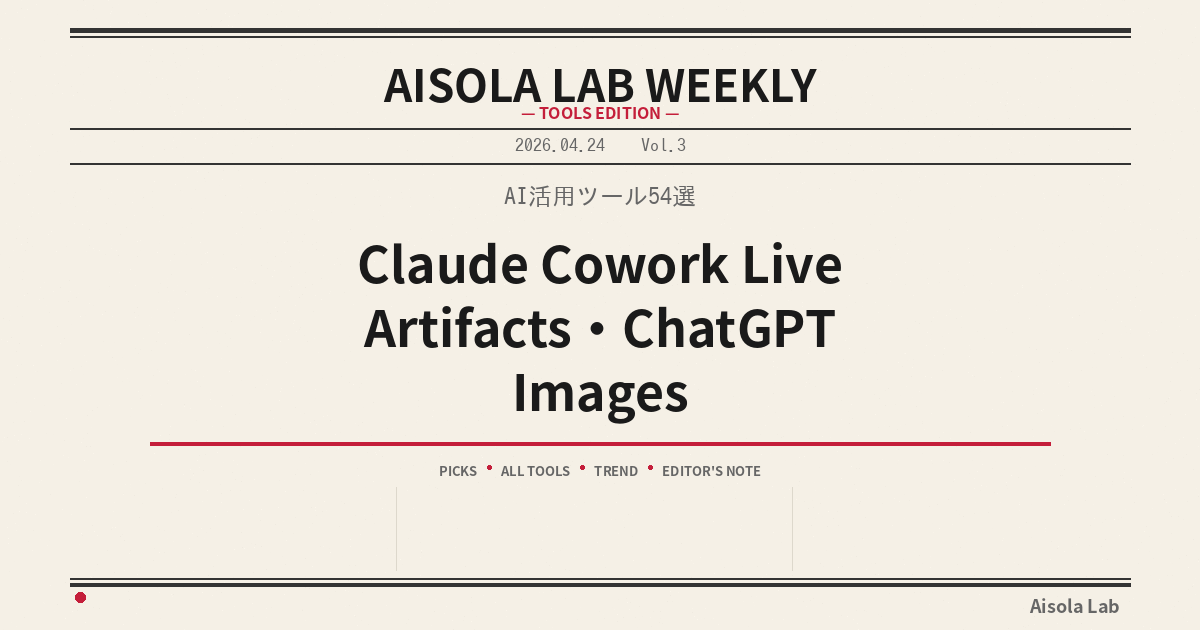 AISOLA LAB WEEKLY
— TOOLS EDITION —

2026.04.24 Vol.3

AI活用ツール54選

Claude Cowork Live Artifacts・ChatGPT Images

PICKS • ALL TOOLS • TREND • EDITOR'S NOTE

Aisola Lab